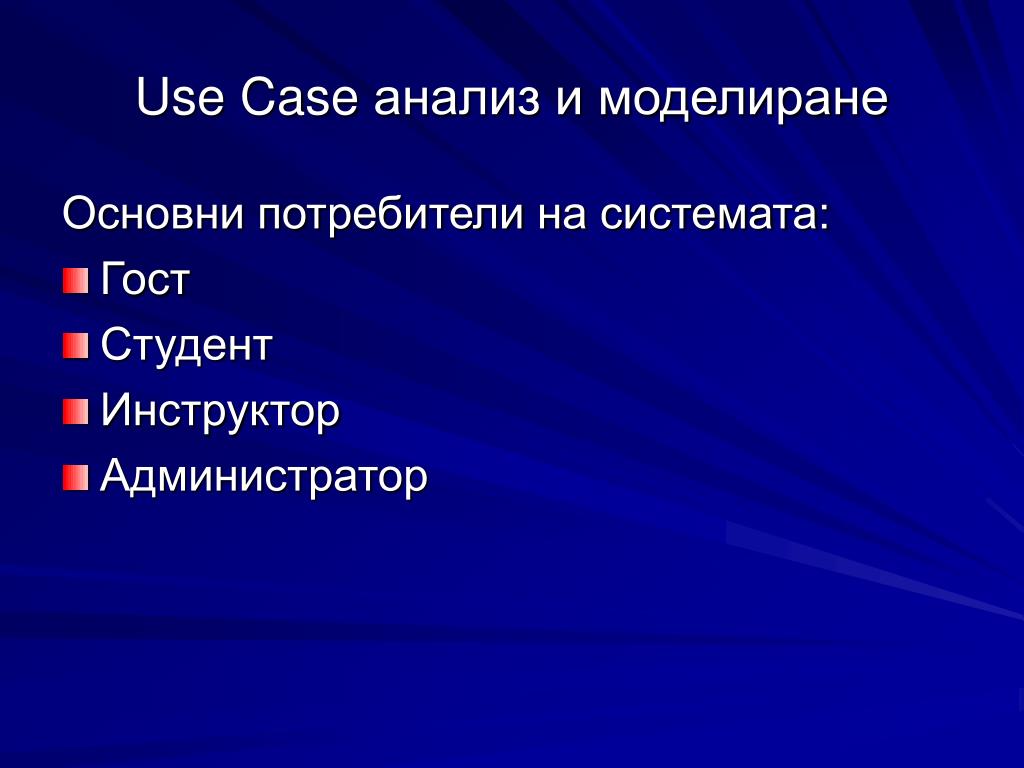 Use Case анализ и моделиране

Основни потребители на системата:
Гост
Студент
Инструктор
Администратор